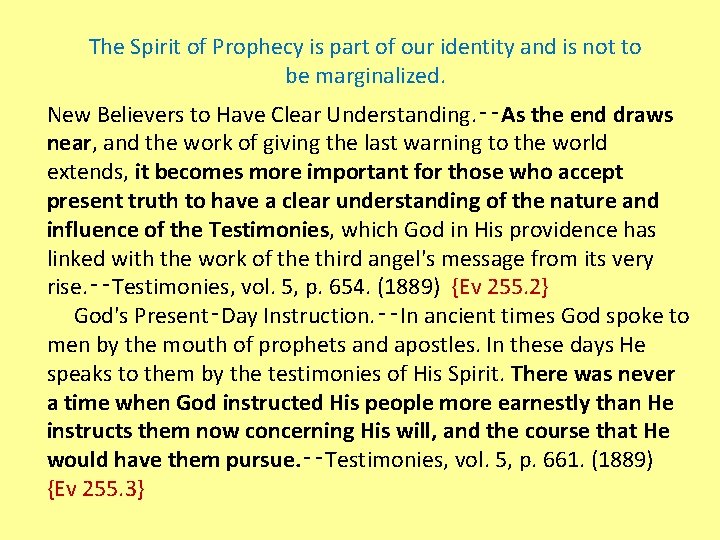 The Spirit of Prophecy is part of our identity and is not to be marginalized.

New Believers to Have Clear Understanding.--As the end draws near, and the work of giving the last warning to the world extends, it becomes more important for those who accept present truth to have a clear understanding of the nature and influence of the Testimonies, which God in His providence has linked with the work of the third angel's message from its very rise.--Testimonies, vol. 5, p. 654. (1889) {Ev 255.2}

God's Present-Day Instruction.--In ancient times God spoke to men by the mouth of prophets and apostles. In these days He speaks to them by the testimonies of His Spirit. There was never a time when God instructed His people more earnestly than He instructs them now concerning His will, and the course that He would have them pursue.--Testimonies, vol. 5, p. 661. (1889) {Ev 255.3}